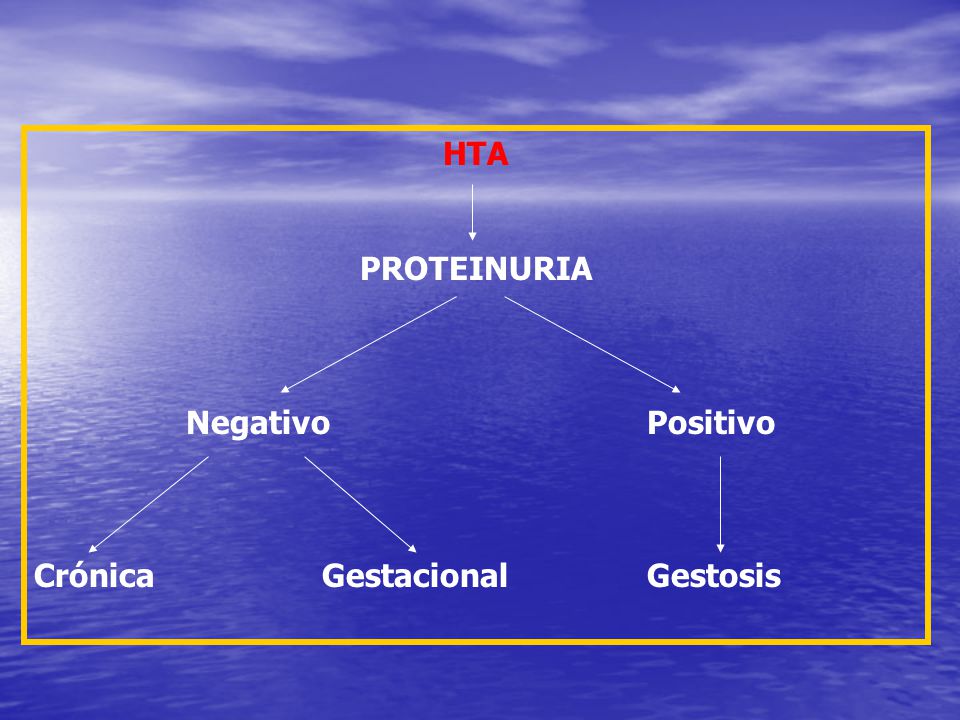 HTA

PROTEINURIA

Negativo

Positivo

Crónica

Gestacional

Gestosis